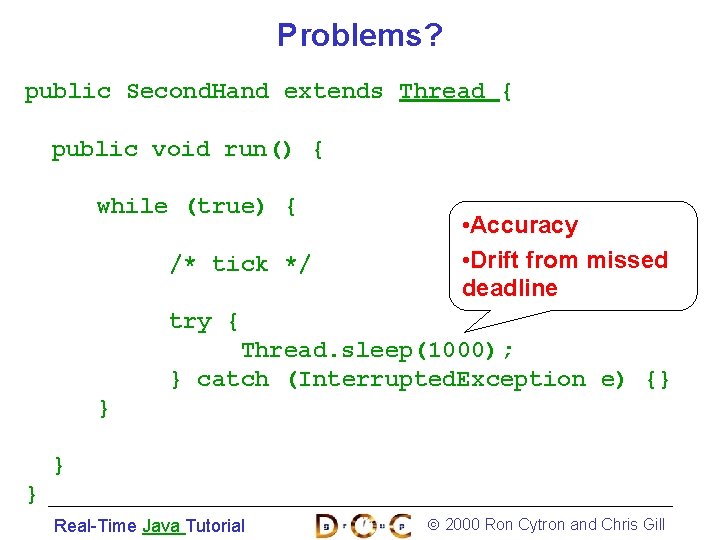 Problems?

public SecondHand extends Thread {

public void run() {

while (true) {

/* tick */

try {
Thread.sleep(1000);
} catch (InterruptedException e) {}
}

}
}

•Accuracy
•Drift from missed deadline

Real-Time Java Tutorial

DOC

© 2000 Ron Cytron and Chris Gill